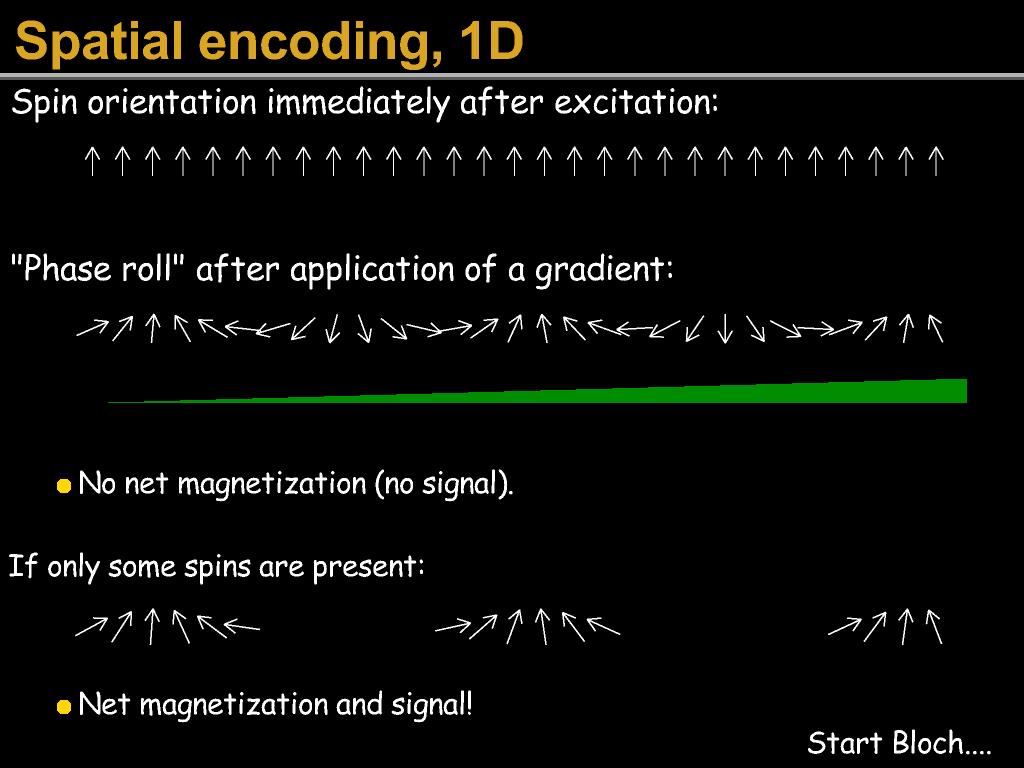 Spatial encoding, 1D

Spin orientation immediately after excitation:

"Phase roll" after application of a gradient:

No net magnetization (no signal).

If only some spins are present:

Net magnetization and signal!

Start Bloch....